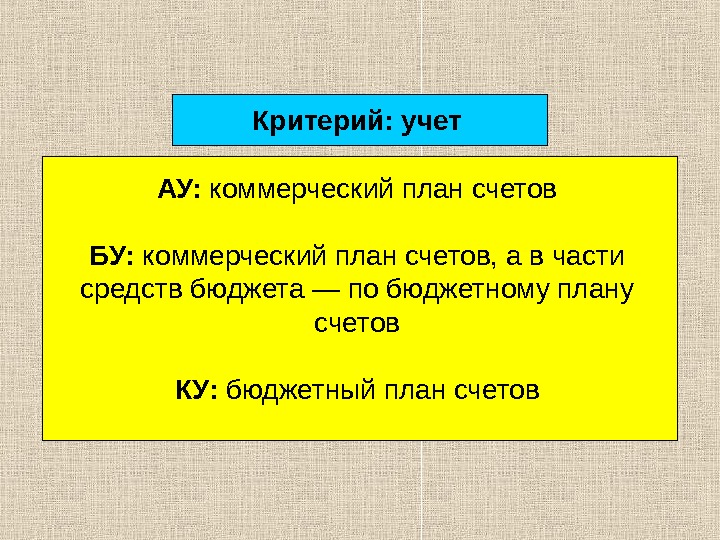 Критерий: учет

АУ: коммерческий план счетов

БУ: коммерческий план счетов, а в части средств бюджета — по бюджетному плану счетов

КУ: бюджетный план счетов